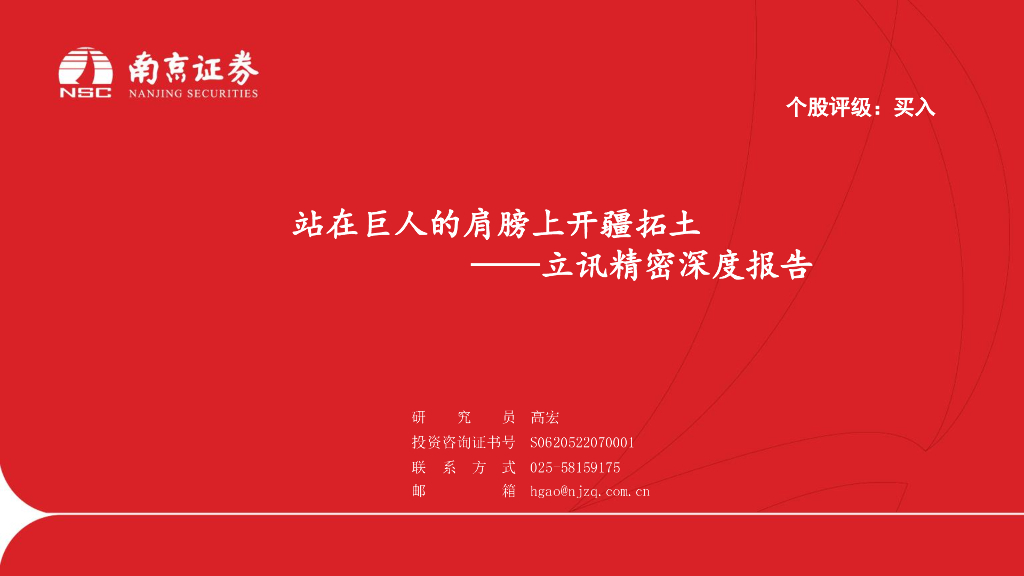 NSC 南京证券
NANJING SECURITIES

个股评级：买入

站在巨人的肩膀上开疆拓土
——立讯精密深度报告

研 究 员 高宏
投资咨询证书号 S0620522070001
联 系 方 式 025-58159175
邮 箱 hgao@njzq.com.cn